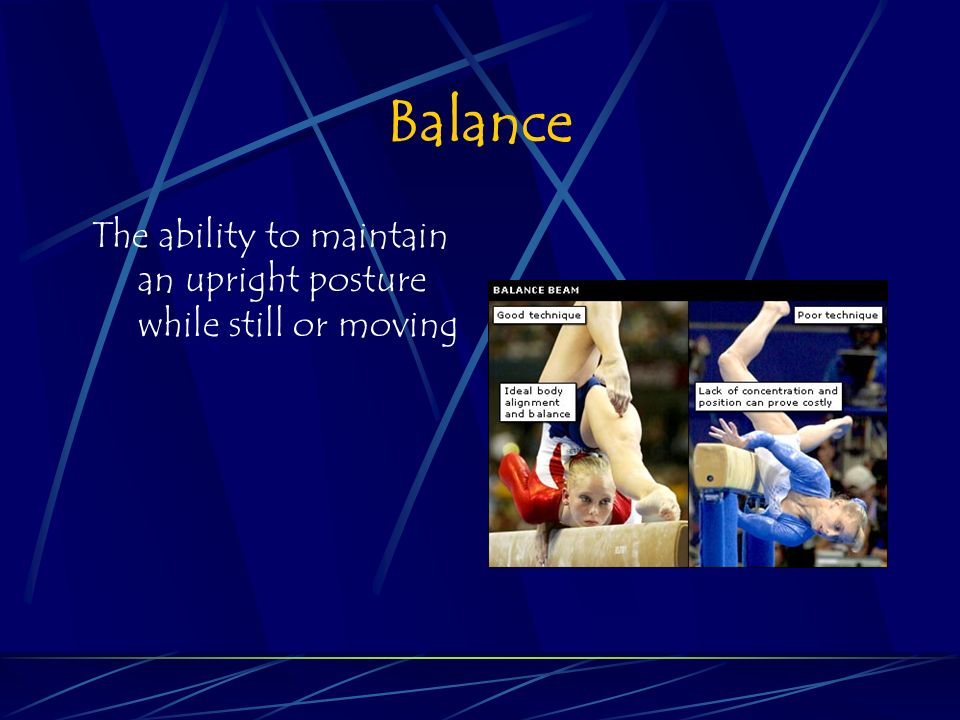 Balance

The ability to maintain an upright posture while still or moving

BALANCE BEAM

Good technique

Ideal body alignment and balance

Poor technique

Lack of concentration and position can prove costly